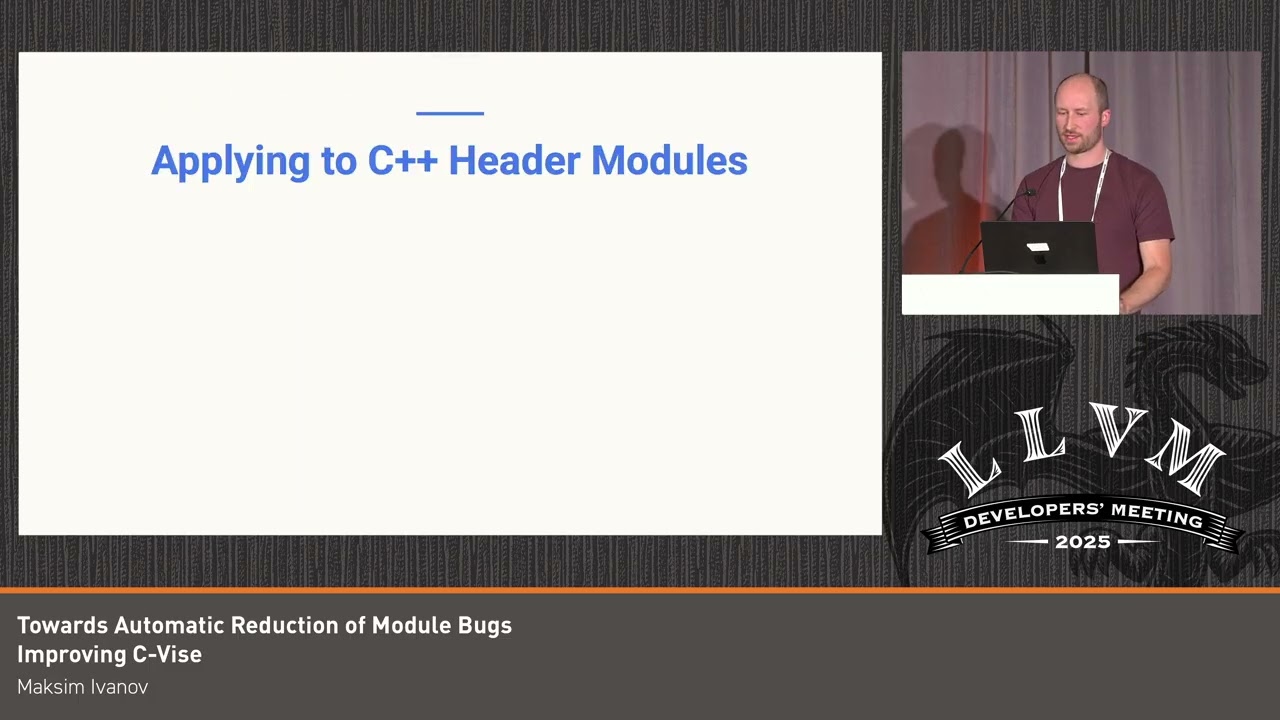 Applying to C++ Header Modules

LLVM
DEVELOPERS' MEETING
2025

Towards Automatic Reduction of Module Bugs
Improving C-Vise
Maksim Ivanov